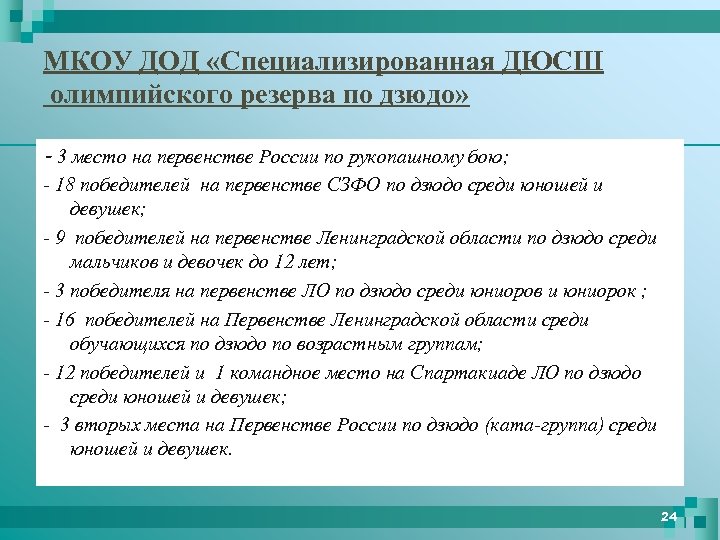 МКОУ ДОД «Специализированная ДЮСШ олимпийского резерва по дзюдо»

- 3 место на первенстве России по рукопашному бою;

- 18 победителей на первенстве СЗФО по дзюдо среди юношей и девушек;

- 9 победителей на первенстве Ленинградской области по дзюдо среди мальчиков и девочек до 12 лет;

- 3 победителя на первенстве ЛО по дзюдо среди юниоров и юниорок ;

- 16 победителей на Первенстве Ленинградской области среди обучающихся по дзюдо по возрастным группам;

- 12 победителей и 1 командное место на Спартакиаде ЛО по дзюдо среди юношей и девушек;

- 3 вторых места на Первенстве России по дзюдо (ката-группа) среди юношей и девушек.

24